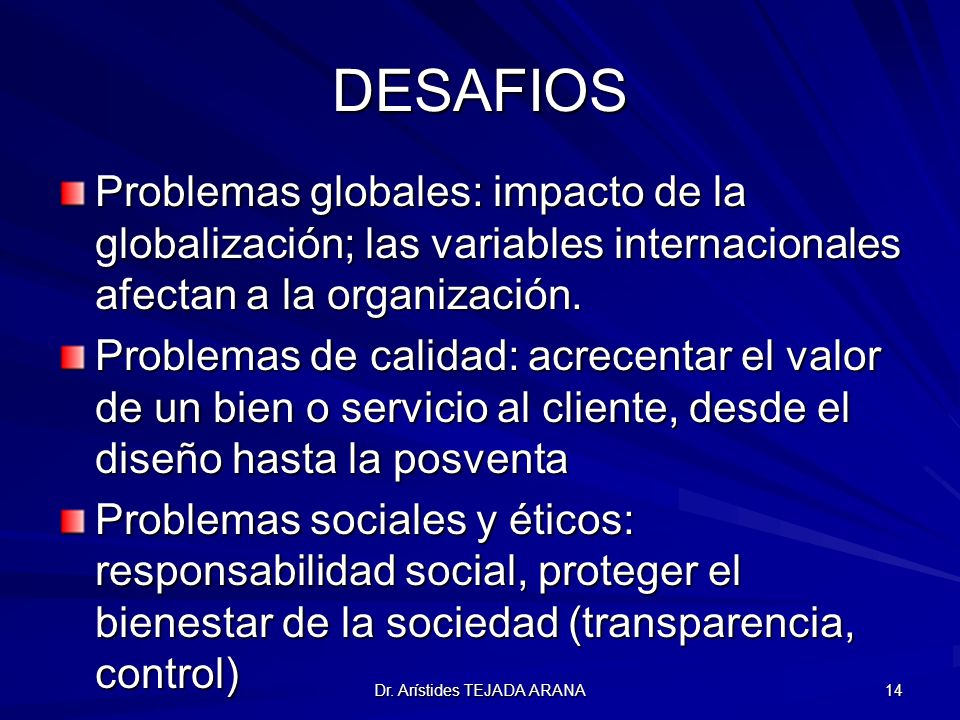 DESAFIOS

Problemas globales: impacto de la globalización; las variables internacionales afectan a la organización.

Problemas de calidad: acrecentar el valor de un bien o servicio al cliente, desde el diseño hasta la posventa

Problemas sociales y éticos: responsabilidad social, proteger el bienestar de la sociedad (transparencia, control)

Dr. Arístides TEJADA ARANA

14